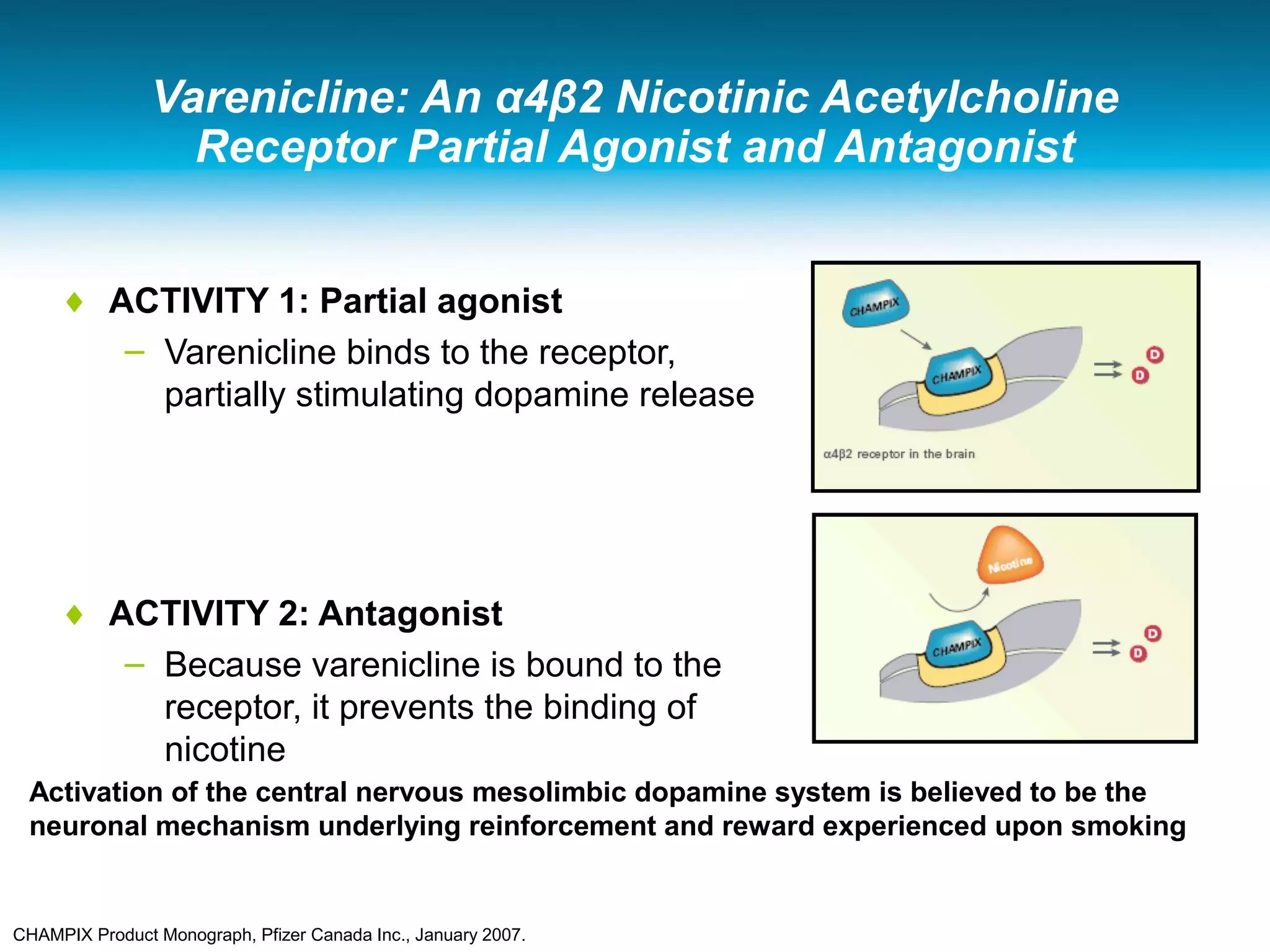 Varenicline: An α4β2 Nicotinic Acetylcholine Receptor Partial Agonist and Antagonist

♦ ACTIVITY 1: Partial agonist
– Varenicline binds to the receptor, partially stimulating dopamine release

CHAMPIX
CHAMPIX
D
D
α4β2 receptor in the brain

♦ ACTIVITY 2: Antagonist
– Because varenicline is bound to the receptor, it prevents the binding of nicotine

Nicotine
CHAMPIX
D
D

Activation of the central nervous mesolimbic dopamine system is believed to be the neuronal mechanism underlying reinforcement and reward experienced upon smoking

CHAMPIX Product Monograph, Pfizer Canada Inc., January 2007.